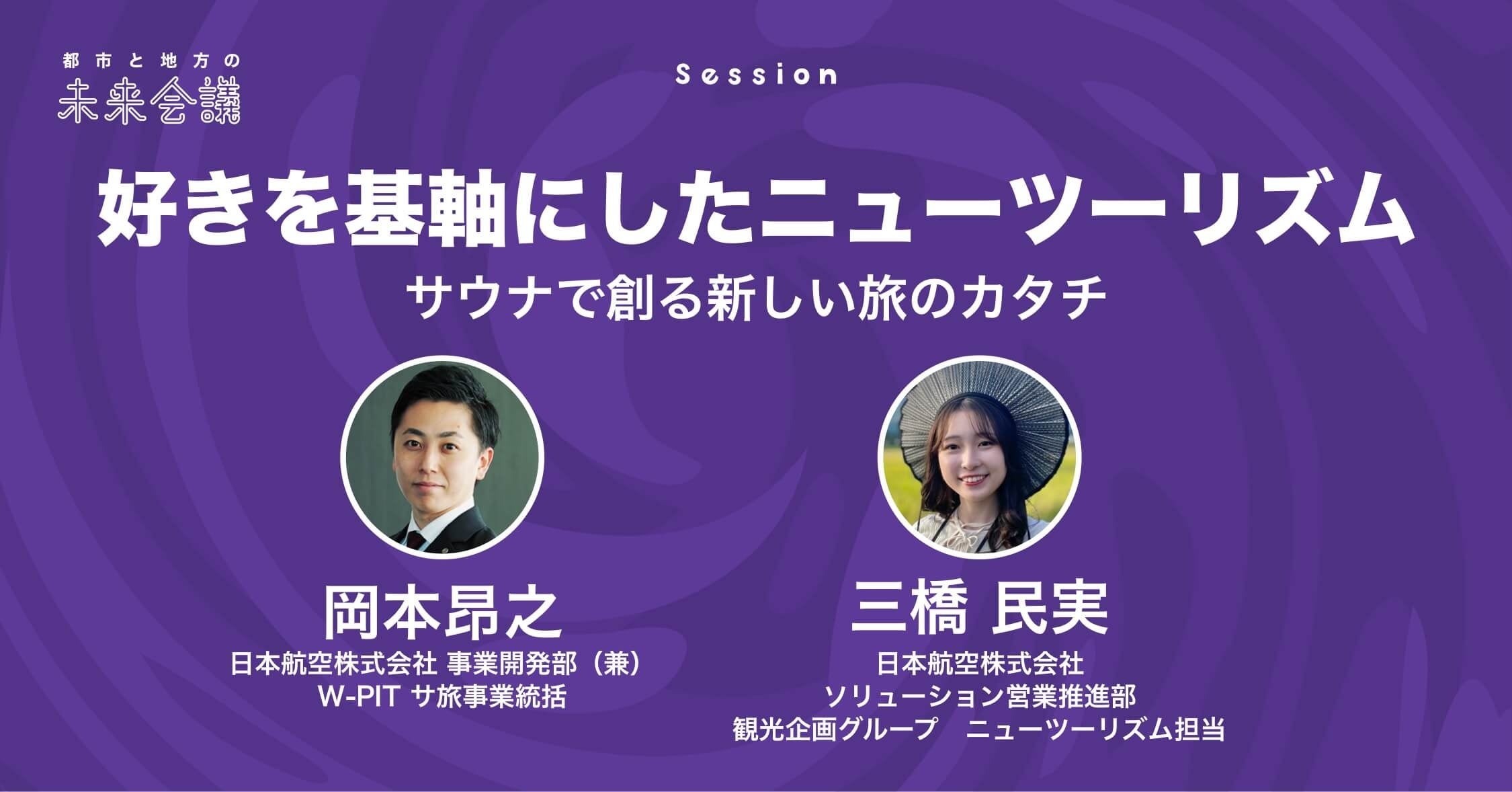 都市と地方の
未来会議

Session

好きを基軸にしたニューツーリズム
サウナで創る新しい旅のカタチ

岡本昂之
日本航空株式会社 事業開発部（兼）
W-PIT サ旅事業統括

三橋 民実
日本航空株式会社
ソリューション営業推進部
観光企画グループ　ニューツーリズム担当